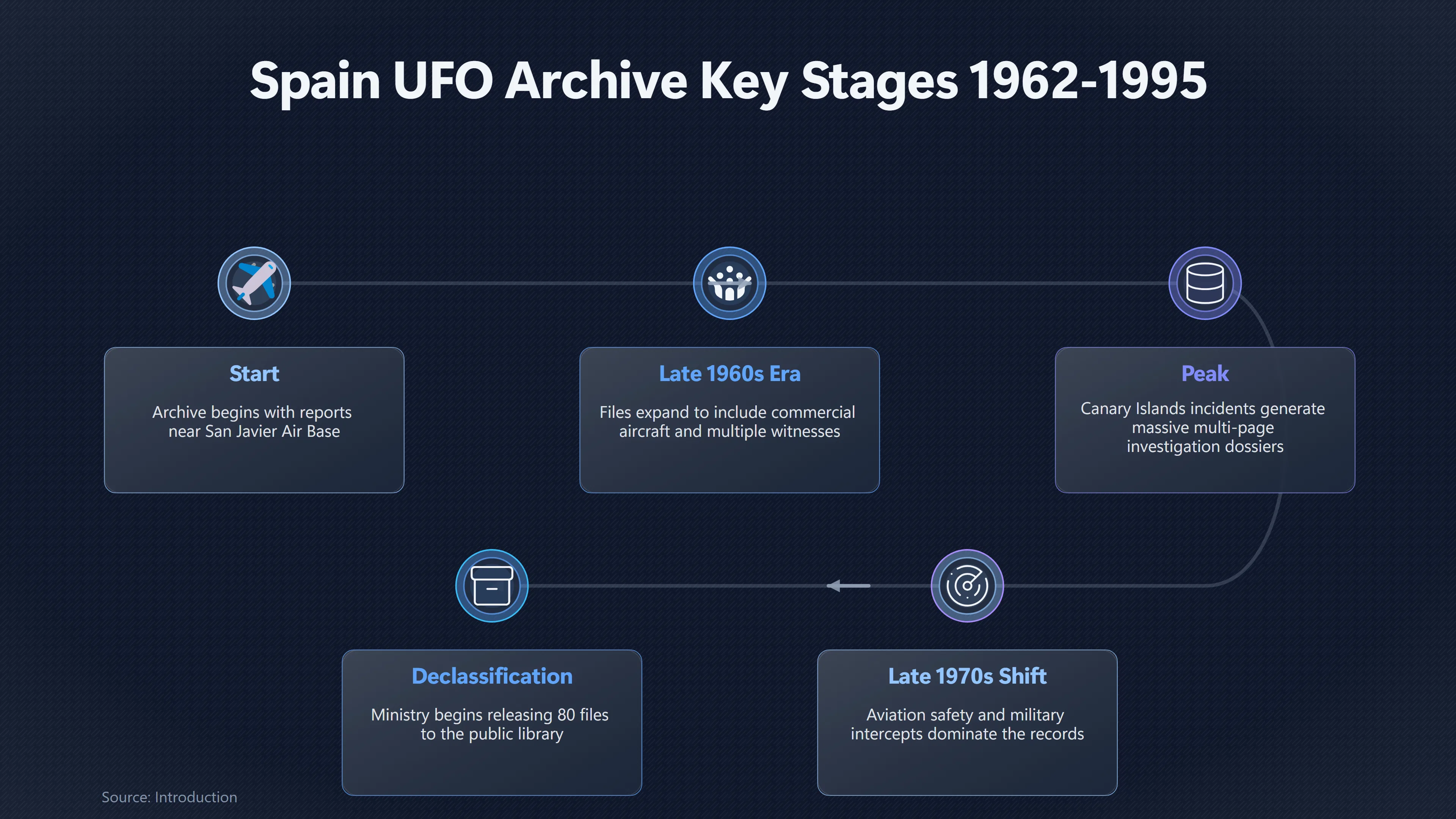 Spain UFO Archive Key Stages 1962-1995

Start

Archive begins with reports near San Javier Air Base

Late 1960s Era

Files expand to include commercial aircraft and multiple witnesses

Peak

Canary Islands incidents generate massive multi-page investigation dossiers

Late 1970s Shift

Aviation safety and military intercepts dominate the records

Declassification

Ministry begins releasing 80 files to the public library

Source: Introduction